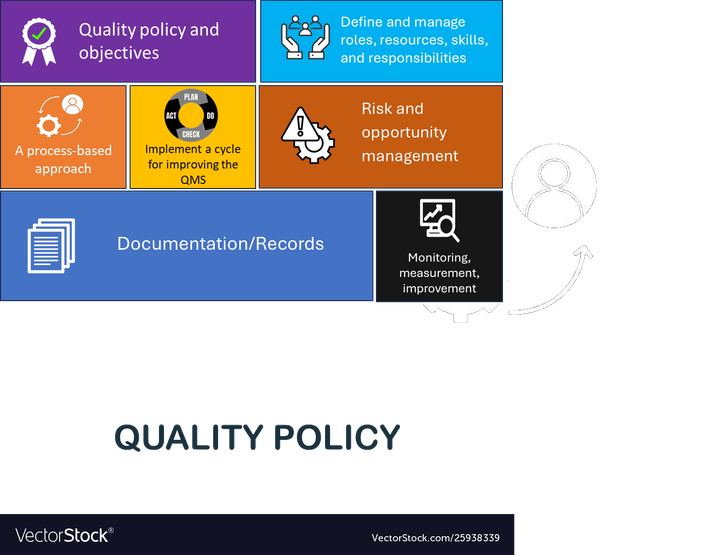 Quality policy and objectives

Define and manage roles, resources, skills, and responsibilities

A process-based approach

PLAN
DO
CHECK
ACT

Implement a cycle for improving the QMS

Risk and opportunity management

Documentation/Records

Monitoring, measurement, improvement

QUALITY POLICY

VectorStock®

VectorStock.com/25938339